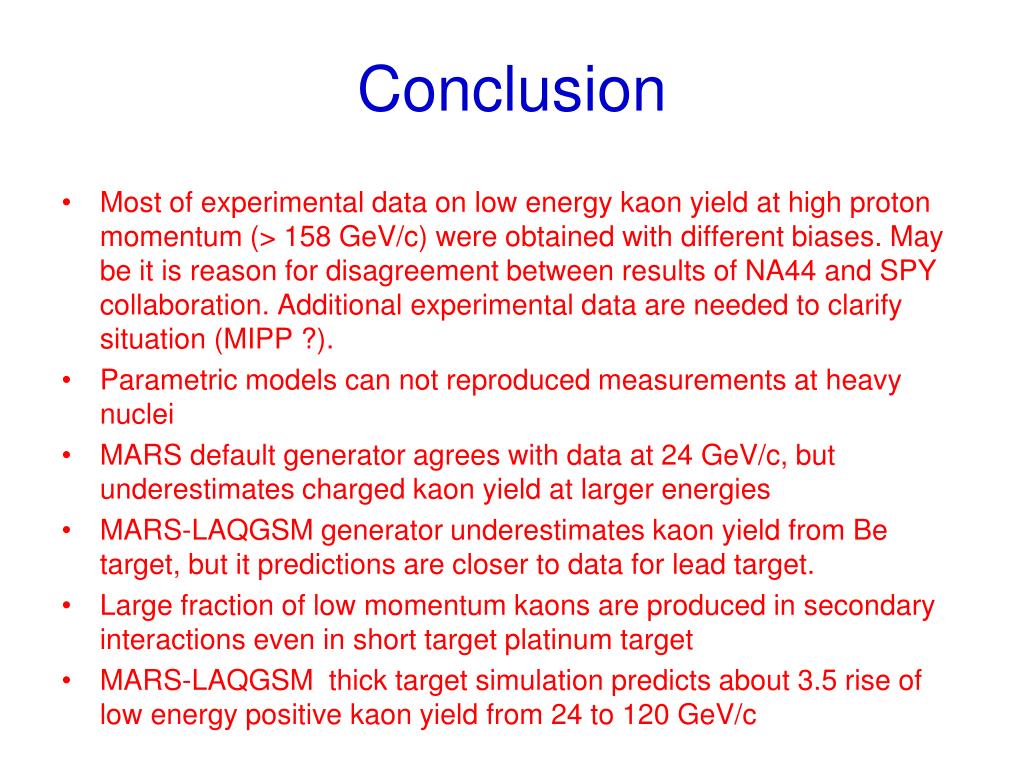 Conclusion

• Most of experimental data on low energy kaon yield at high proton momentum (> 158 GeV/c) were obtained with different biases. May be it is reason for disagreement between results of NA44 and SPY collaboration. Additional experimental data are needed to clarify situation (MIPP ?).
• Parametric models can not reproduced measurements at heavy nuclei
• MARS default generator agrees with data at 24 GeV/c, but underestimates charged kaon yield at larger energies
• MARS-LAQGSM generator underestimates kaon yield from Be target, but it predictions are closer to data for lead target.
• Large fraction of low momentum kaons are produced in secondary interactions even in short target platinum target
• MARS-LAQGSM thick target simulation predicts about 3.5 rise of low energy positive kaon yield from 24 to 120 GeV/c